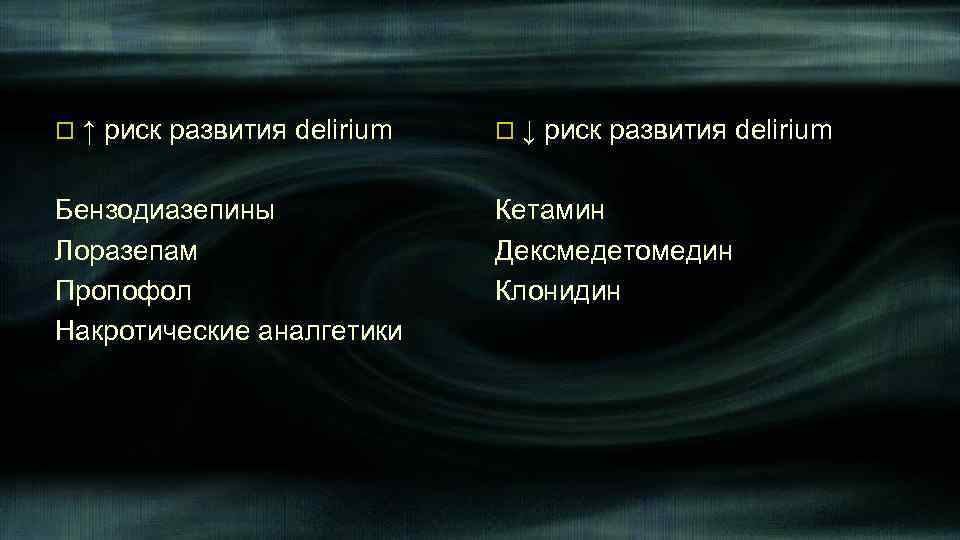 □ ↑ риск развития delirium

Бензодиазепины
Лоразепам
Пропофол
Накротические аналгетики

□ ↓ риск развития delirium

Кетамин
Дексмедетомедин
Клонидин